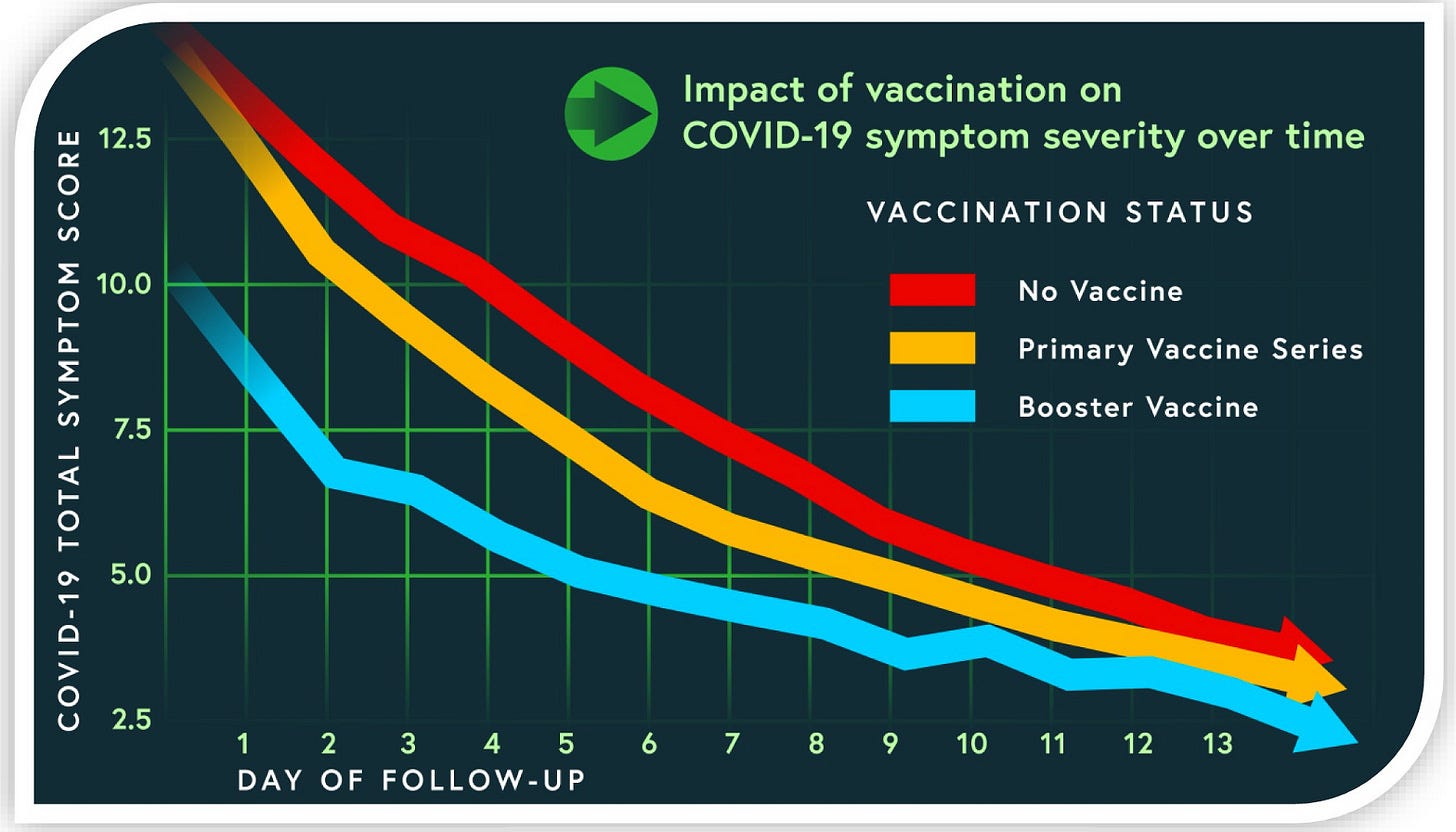 Impact of vaccination on COVID-19 symptom severity over time

VACCINATION STATUS

No Vaccine

Primary Vaccine Series

Booster Vaccine

COVID-19 TOTAL SYMPTOM SCORE

12.5

10.0

7.5

5.0

2.5

1 2 3 4 5 6 7 8 9 10 11 12 13

DAY OF FOLLOW-UP